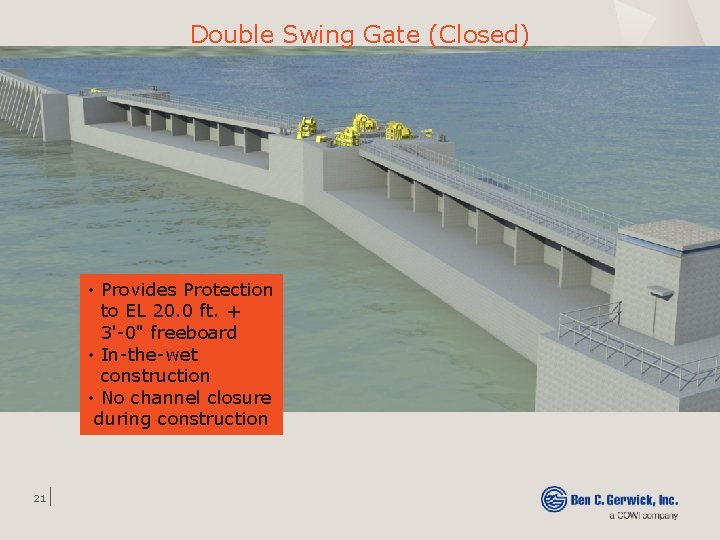 Double Swing Gate (Closed)

• Provides Protection to EL 20.0 ft. + 3'-0" freeboard
• In-the-wet construction
• No channel closure during construction

21

Ben C. Gerwick, Inc.
a COWI company